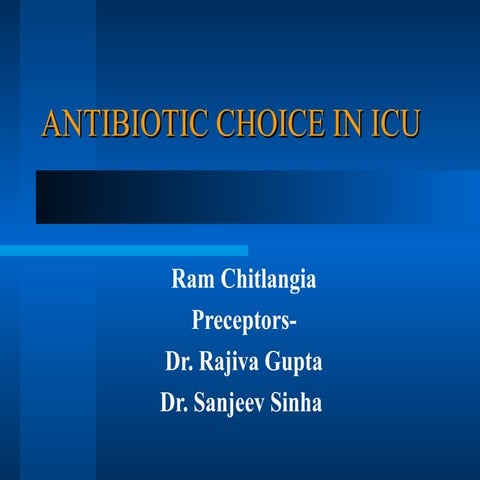 ANTIBIOTIC CHOICE IN ICU

Ram Chitlangia
Preceptors-
Dr. Rajiva Gupta
Dr. Sanjeev Sinha